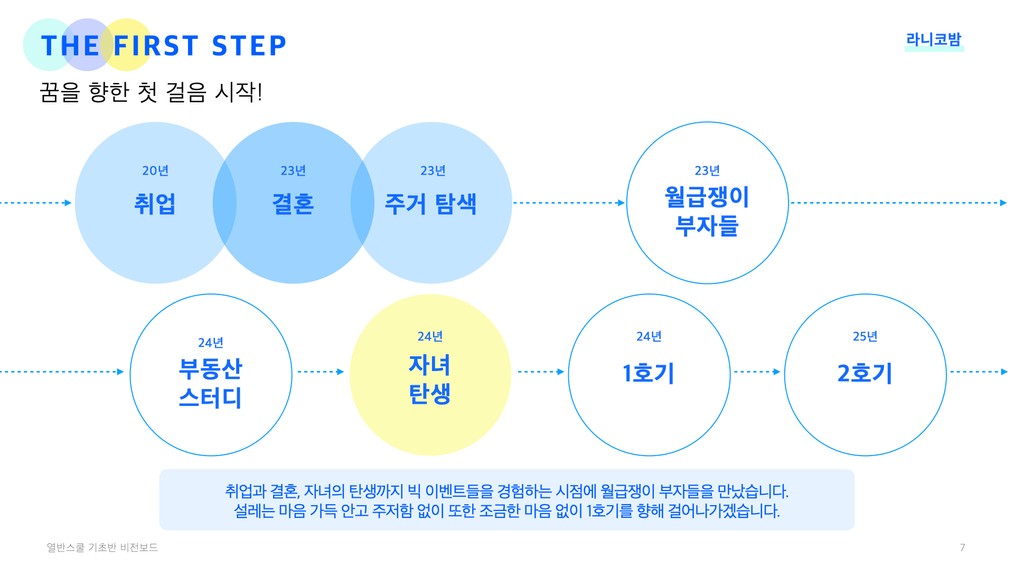 THE FIRST STEP

라니코밤

꿈을 향한 첫 걸음 시작!

20년
취업

23년
결혼

23년
주거 탐색

23년
월급쟁이 부자들

24년
부동산 스터디

24년
자녀 탄생

24년
1호기

25년
2호기

취업과 결혼, 자녀의 탄생까지 빅 이벤트들을 경험하는 시점에 월급쟁이 부자들을 만났습니다.
설레는 마음 가득 안고 주저함 없이 또한 조급한 마음 없이 1호기를 향해 걸어나가겠습니다.

열반스쿨 기초반 비전보드

7